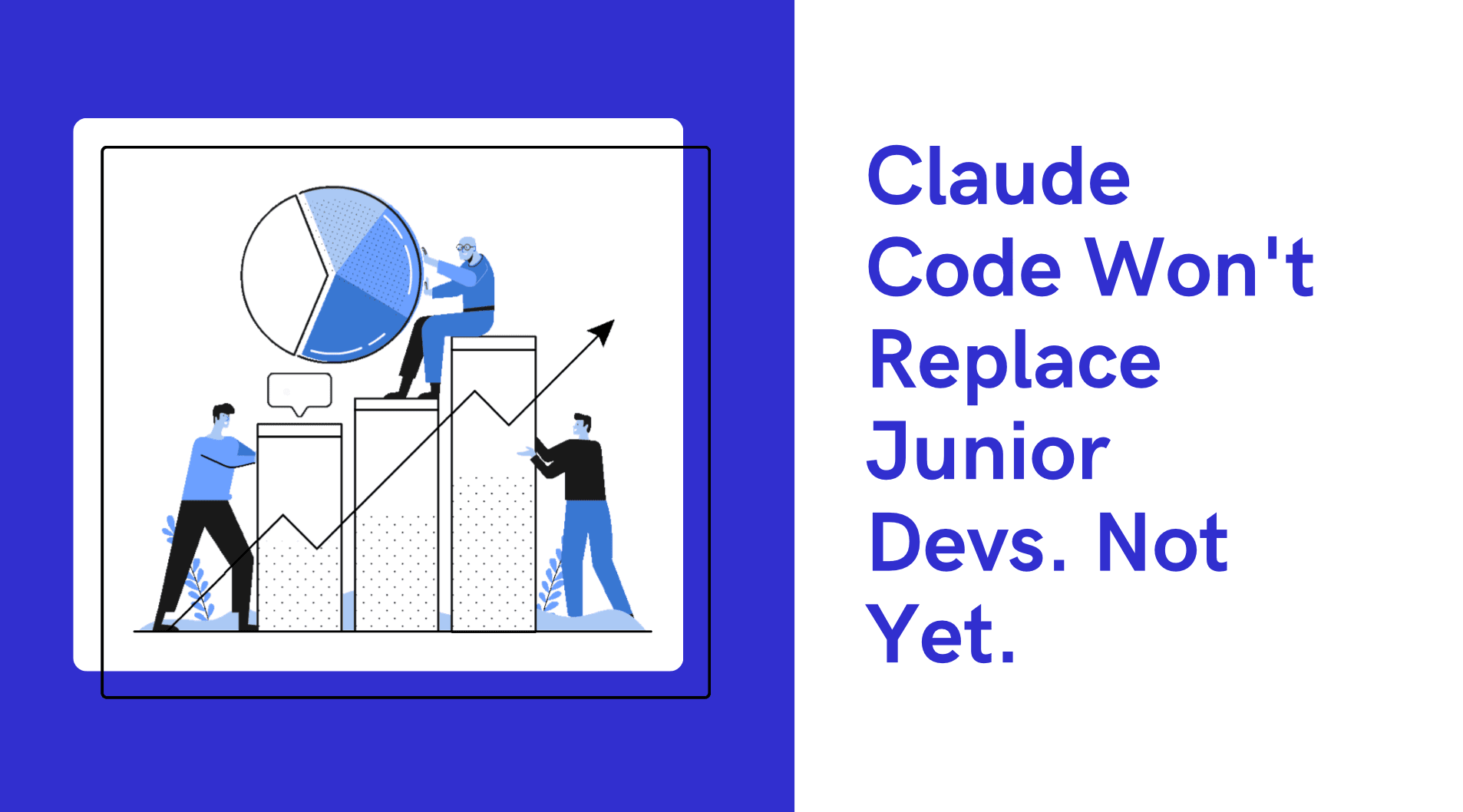 Claude Code Won't Replace Junior Devs. Not Yet.